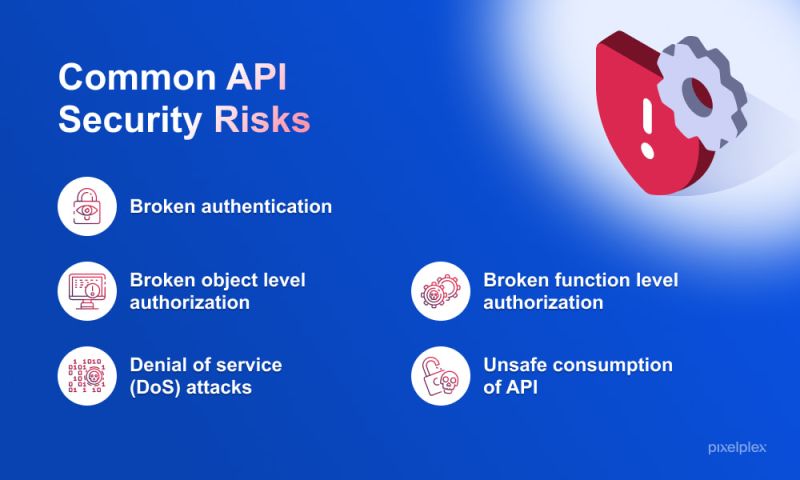 Common API Security Risks

Broken authentication

Broken object level authorization

Denial of service (DoS) attacks

Broken function level authorization

Unsafe consumption of API

pixelplex